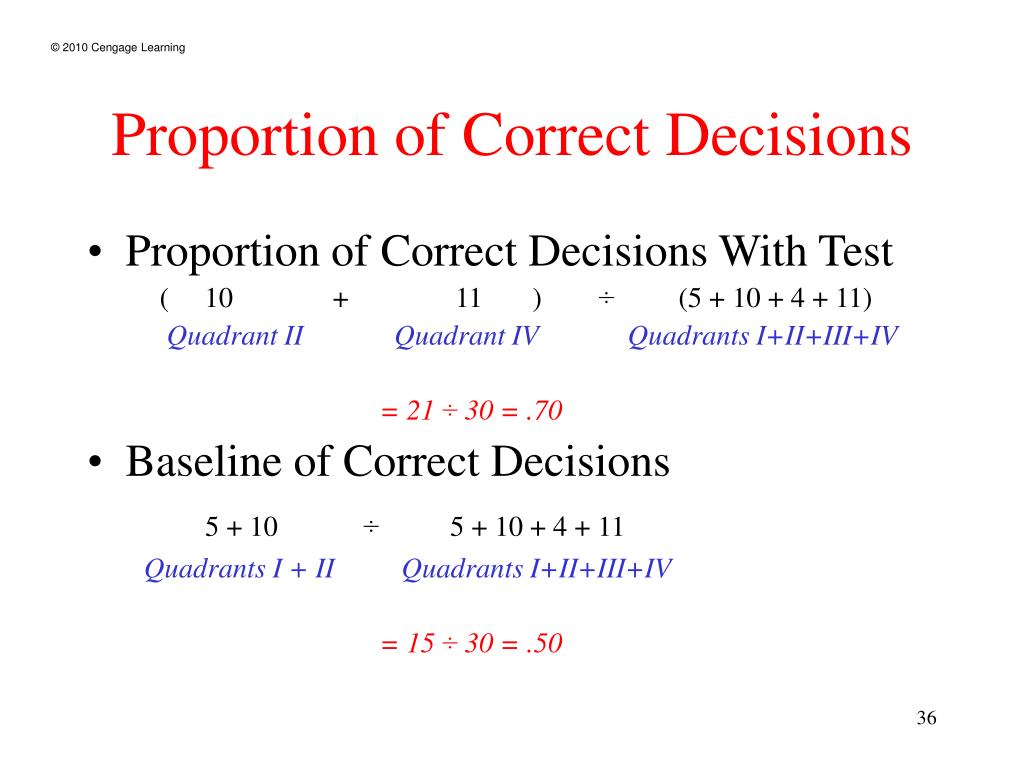 © 2010 Cengage Learning

Proportion of Correct Decisions

• Proportion of Correct Decisions With Test

( 10 + 11 ) ÷ (5 + 10 + 4 + 11)

Quadrant II Quadrant IV Quadrants I+II+III+IV

= 21 ÷ 30 = .70

• Baseline of Correct Decisions

5 + 10 ÷ 5 + 10 + 4 + 11

Quadrants I + II Quadrants I+II+III+IV

= 15 ÷ 30 = .50

36